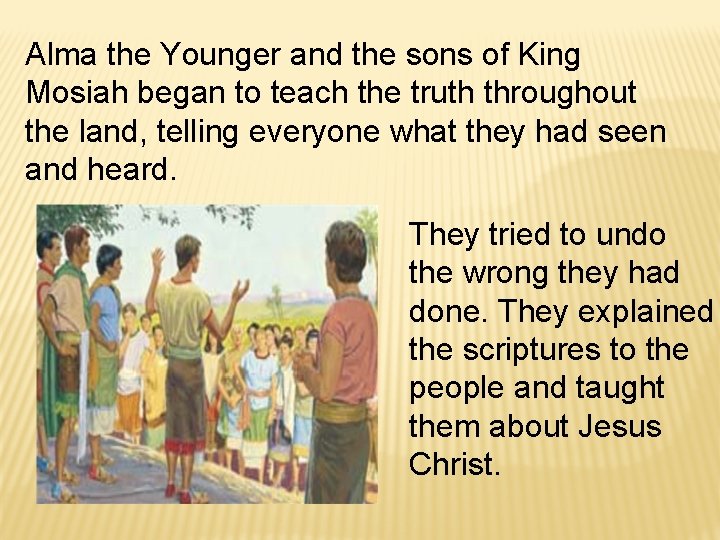 Alma the Younger and the sons of King Mosiah began to teach the truth throughout the land, telling everyone what they had seen and heard.

They tried to undo the wrong they had done. They explained the scriptures to the people and taught them about Jesus Christ.